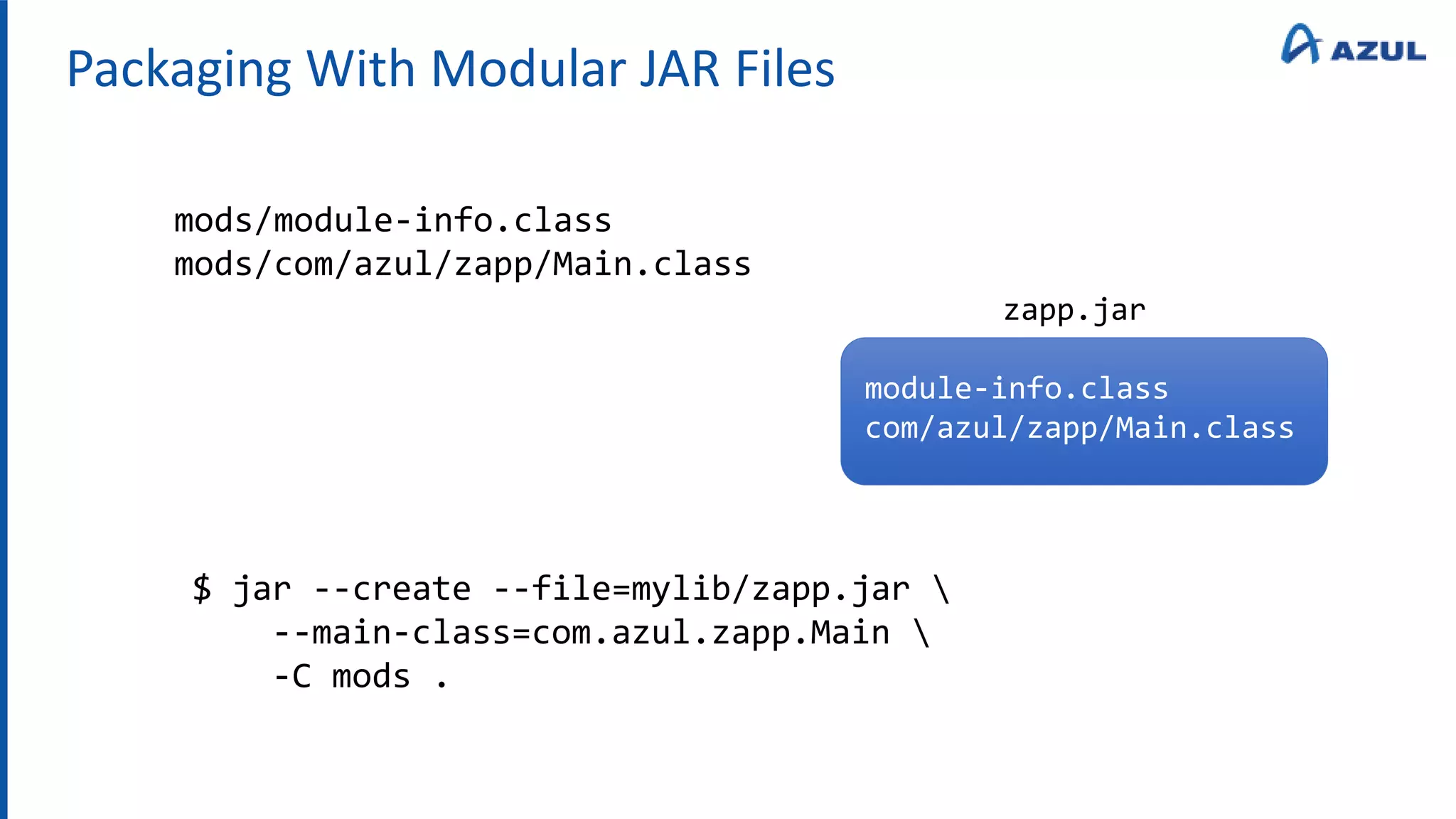 Packaging With Modular JAR Files

AZUL

mods/module-info.class
mods/com/azul/zapp/Main.class

zapp.jar

module-info.class
com/azul/zapp/Main.class

$ jar --create --file=mylib/zapp.jar \
    --main-class=com.azul.zapp.Main \
    -C mods .